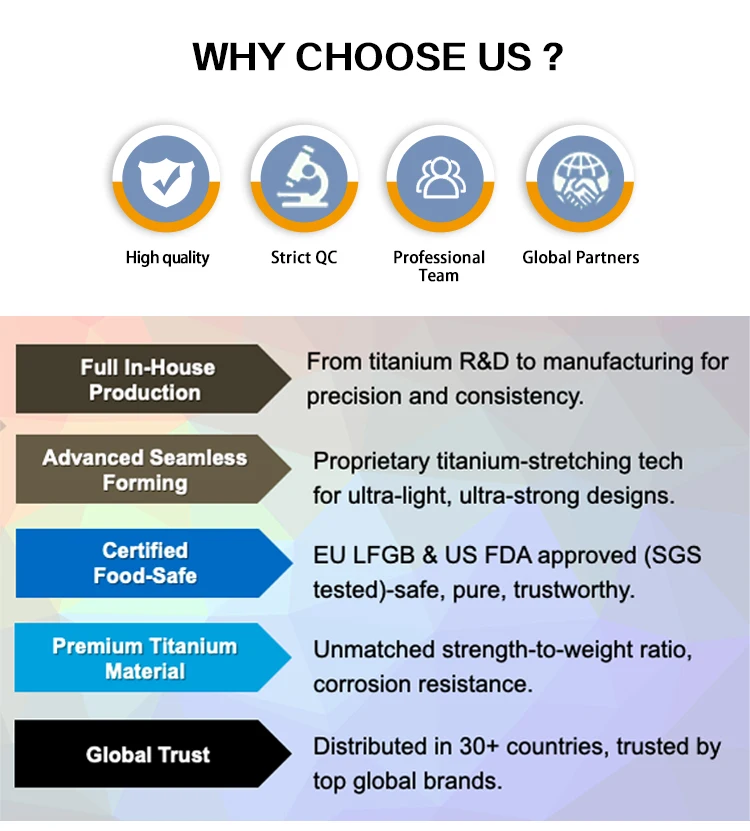 WHY CHOOSE US ?

High quality

Strict QC

Professional Team

Global Partners

Full In-House Production

From titanium R&D to manufacturing for precision and consistency.

Advanced Seamless Forming

Proprietary titanium-stretching tech for ultra-light, ultra-strong designs.

Certified Food-Safe

EU LFGB & US FDA approved (SGS tested)-safe, pure, trustworthy.

Premium Titanium Material

Unmatched strength-to-weight ratio, corrosion resistance.

Global Trust

Distributed in 30+ countries, trusted by top global brands.